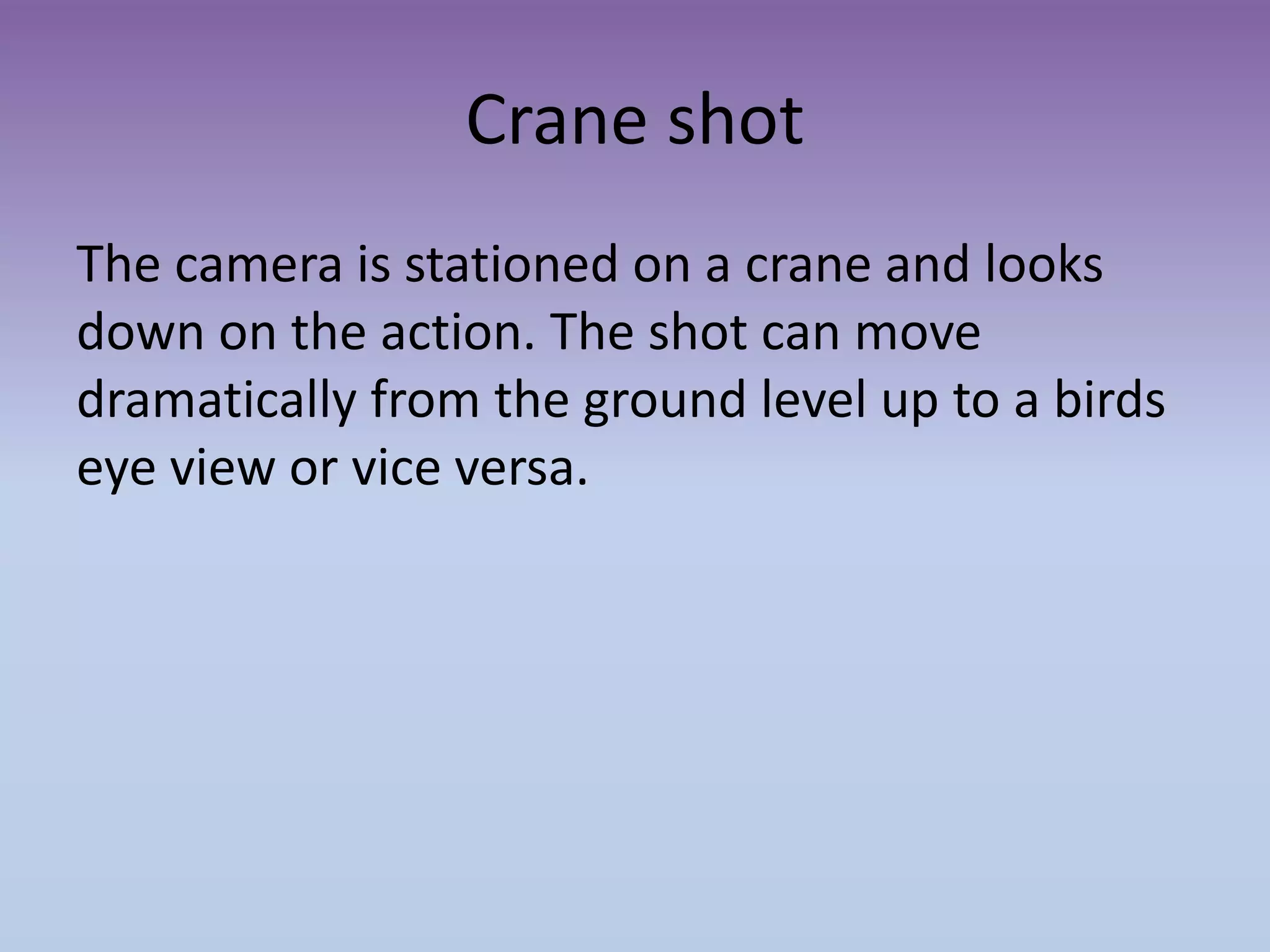 Crane shot

The camera is stationed on a crane and looks down on the action. The shot can move dramatically from the ground level up to a birds eye view or vice versa.